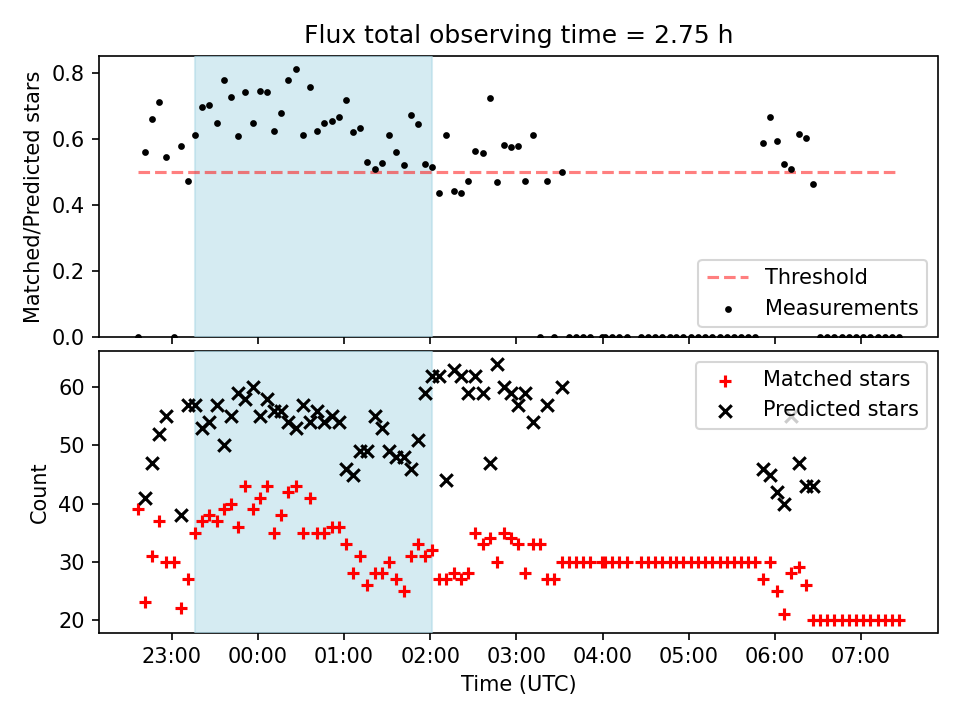 Flux total observing time = 2.75 h

Matched/Predicted stars

0.8
0.6
0.4
0.2
0.0

Threshold
Measurements

Count

60
50
40
30
20

Matched stars
Predicted stars

23:00 00:00 01:00 02:00 03:00 04:00 05:00 06:00 07:00

Time (UTC)